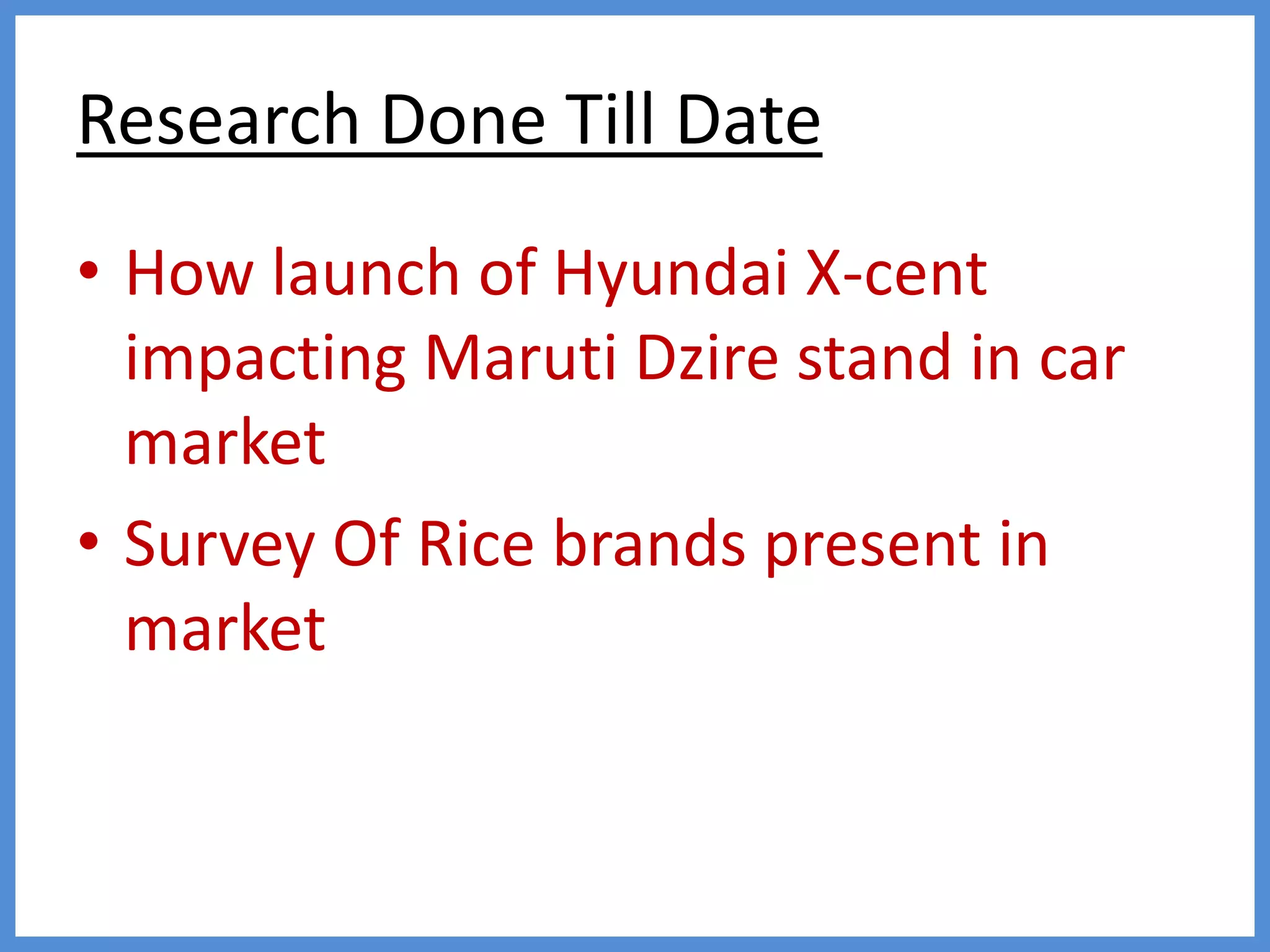 Research Done Till Date

• How launch of Hyundai X-cent impacting Maruti Dzire stand in car market
• Survey Of Rice brands present in market